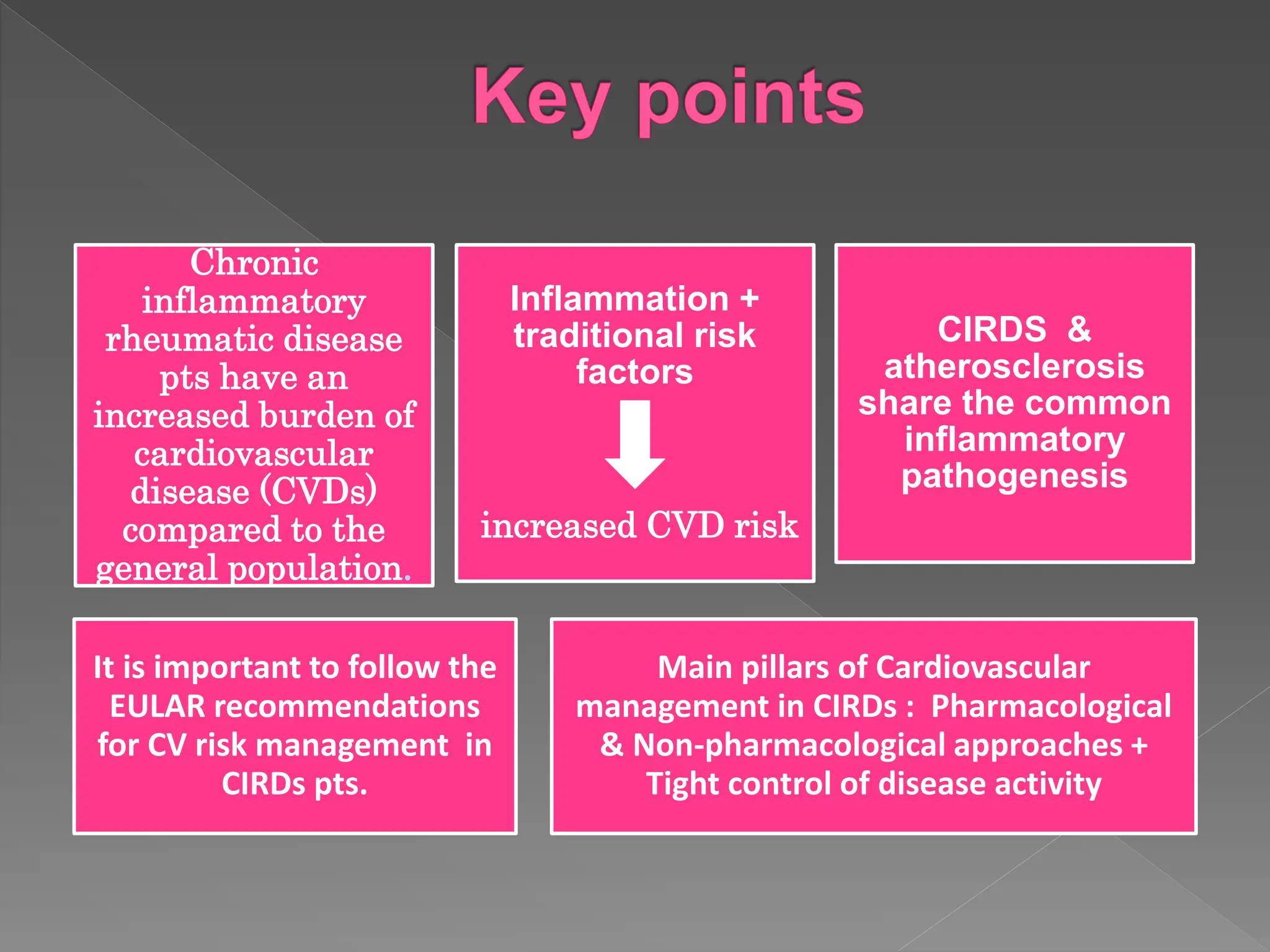 Key points

Chronic inflammatory rheumatic disease pts have an increased burden of cardiovascular disease (CVDs) compared to the general population.

Inflammation + traditional risk factors

increased CVD risk

CIRDS & atherosclerosis share the common inflammatory pathogenesis

It is important to follow the EULAR recommendations for CV risk management in CIRDs pts.

Main pillars of Cardiovascular management in CIRDs : Pharmacological & Non-pharmacological approaches + Tight control of disease activity